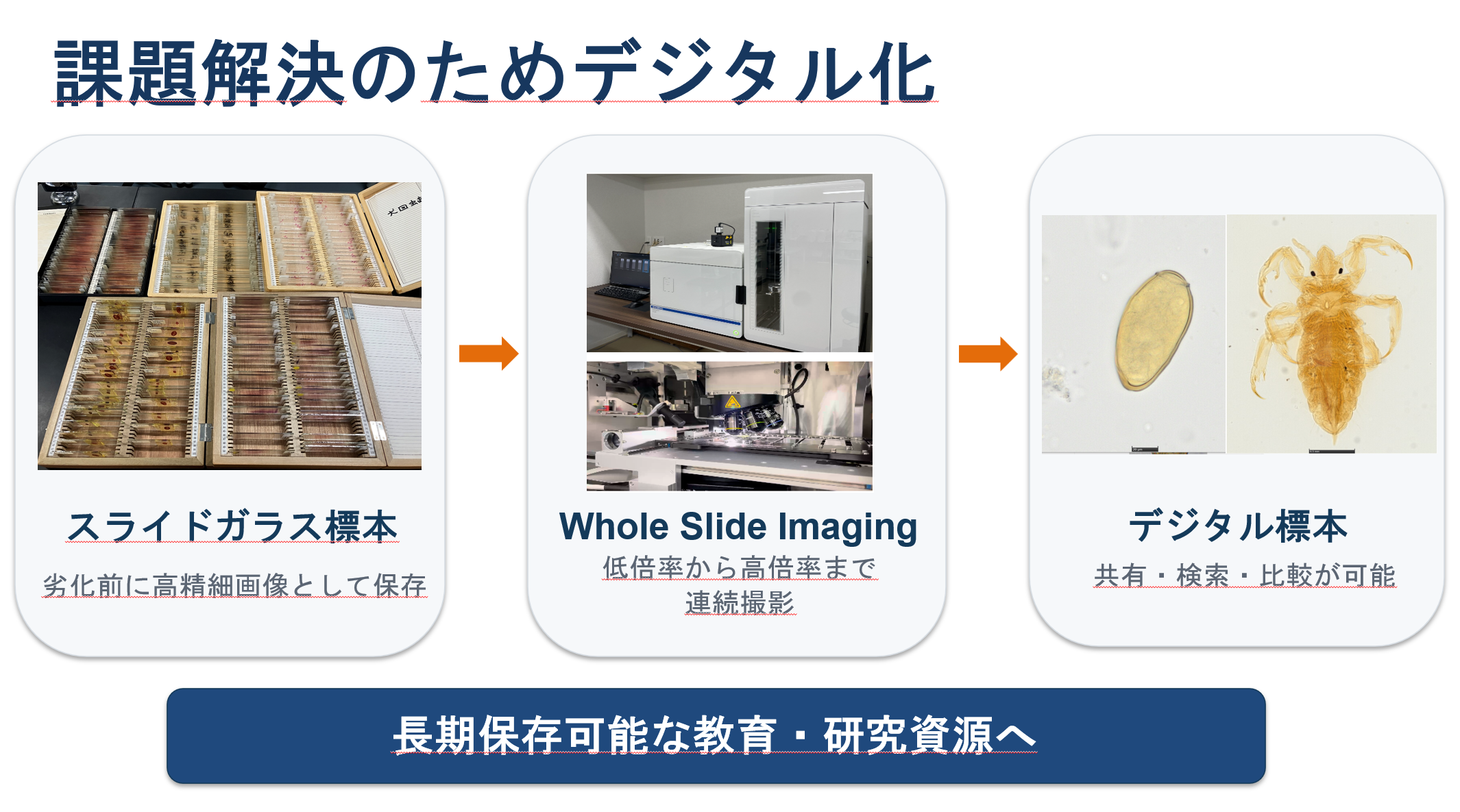 課題解決のためデジタル化

スライドガラス標本

劣化前に高精細画像として保存

Whole Slide Imaging

低倍率から高倍率まで連続撮影

デジタル標本

共有・検索・比較が可能

長期保存可能な教育・研究資源へ